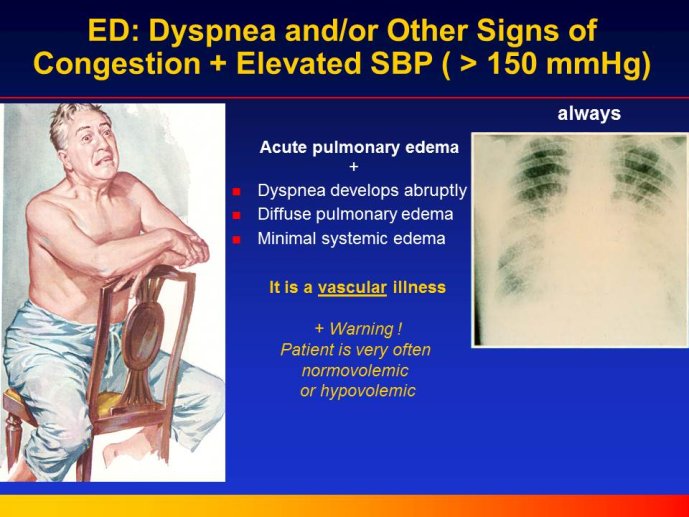 ED: Dyspnea and/or Other Signs of Congestion + Elevated SBP ( > 150 mmHg)

always

Acute pulmonary edema
+

- Dyspnea develops abruptly
- Diffuse pulmonary edema
- Minimal systemic edema

It is a vascular illness

+ Warning !
Patient is very often normovolemic or hypovolemic